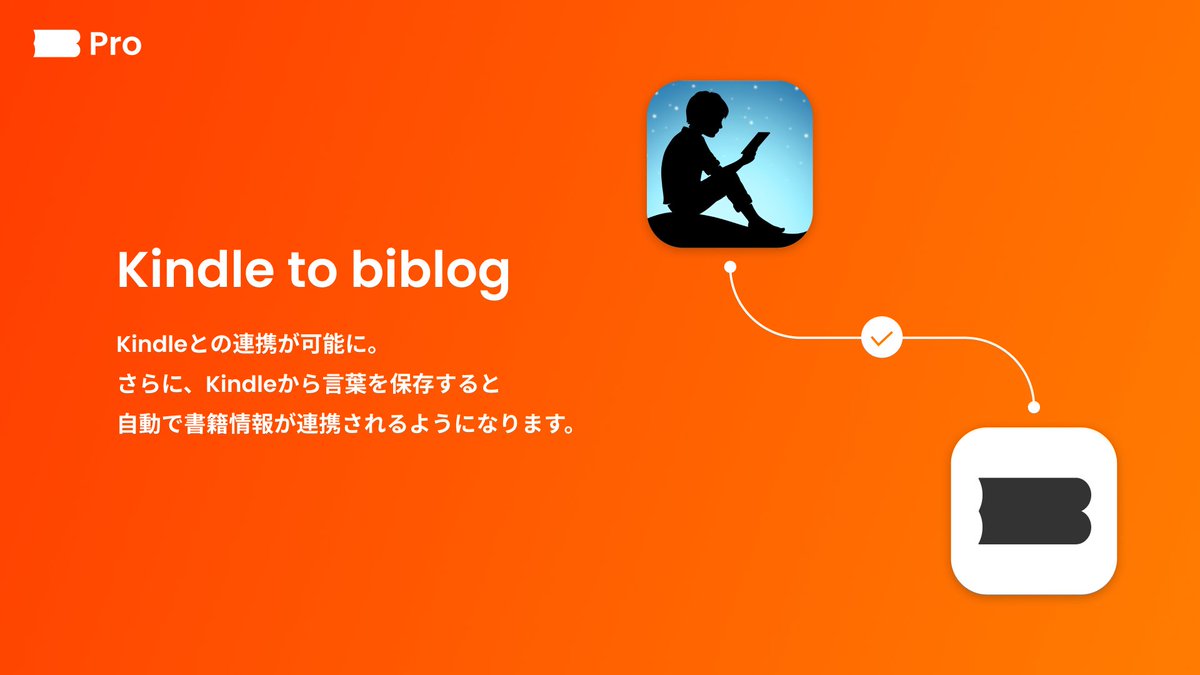 Pro

Kindle to biblog

Kindleとの連携が可能に。
さらに、Kindleから言葉を保存すると
自動で書籍情報が連携されるようになります。